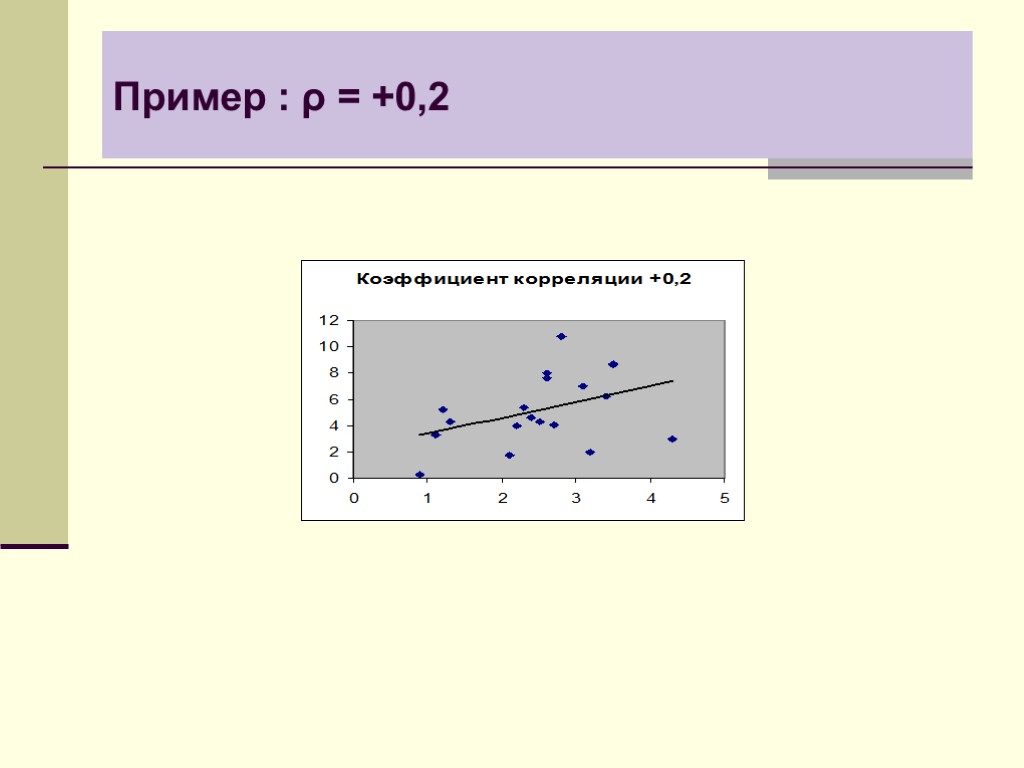 Пример : ρ = +0,2

Коэффициент корреляции +0,2

12
10
8
6
4
2
0

0 1 2 3 4 5